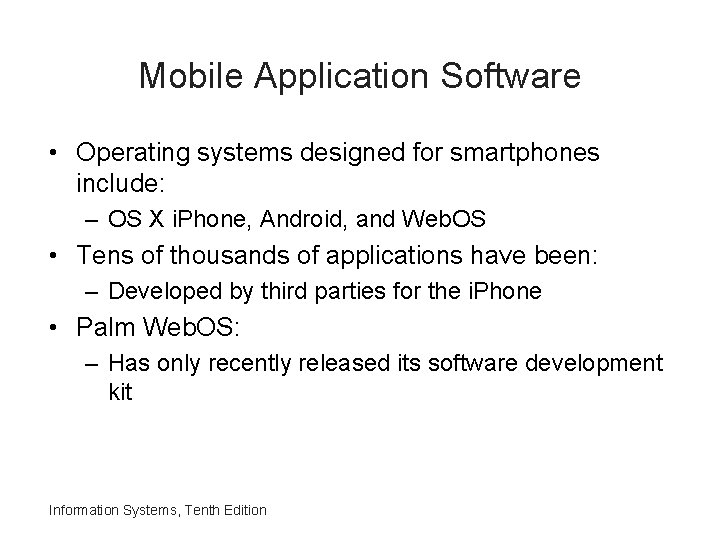 Mobile Application Software

• Operating systems designed for smartphones include:
– OS X iPhone, Android, and WebOS
• Tens of thousands of applications have been:
– Developed by third parties for the iPhone
• Palm WebOS:
– Has only recently released its software development kit

Information Systems, Tenth Edition